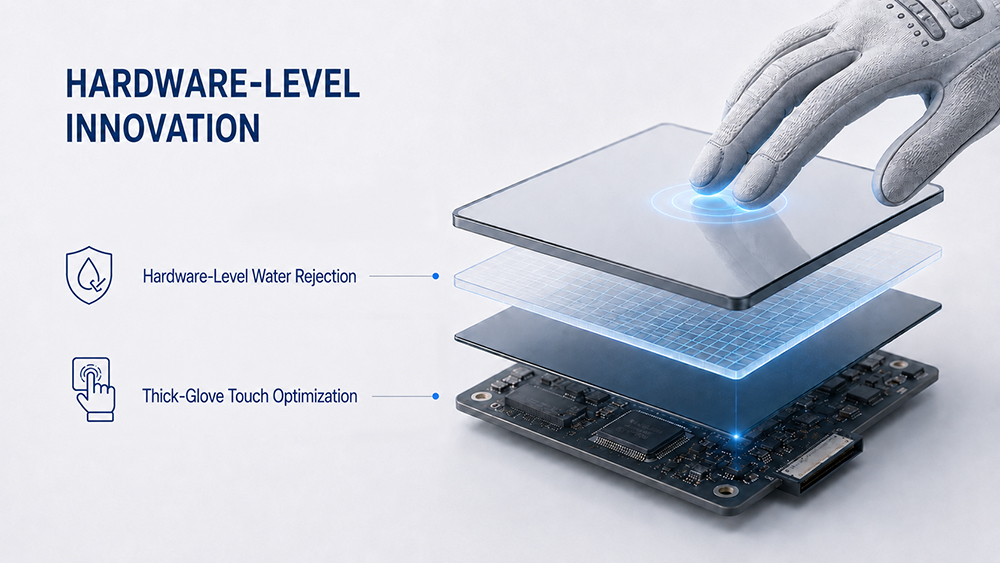 HARDWARE-LEVEL INNOVATION

Hardware-Level Water Rejection

Thick-Glove Touch Optimization